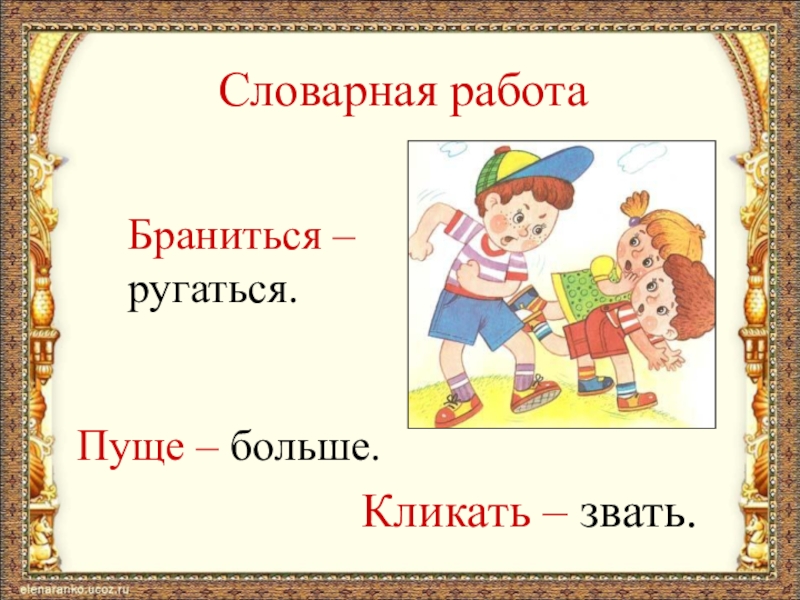 Словарная работа

Браниться – ругаться.

Пуще – больше.

Кликать – звать.

elenaranko.ucoz.ru